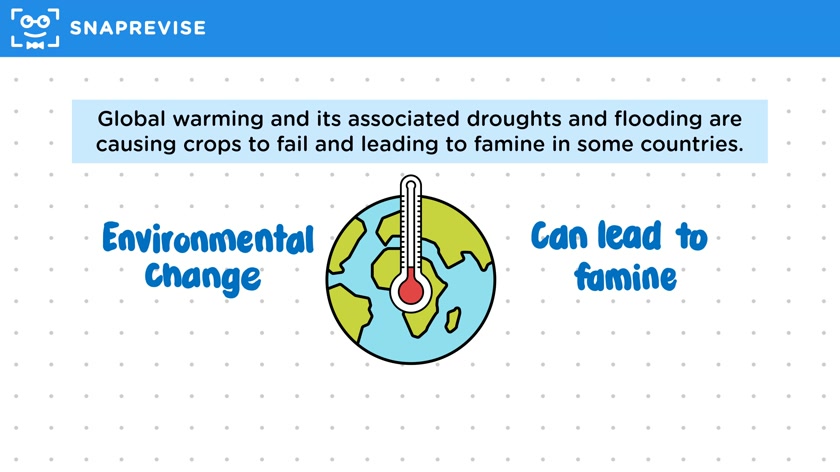 SNAPREVISE

Global warming and its associated droughts and flooding are causing crops to fail and leading to famine in some countries.

Environmental Change

Can lead to famine